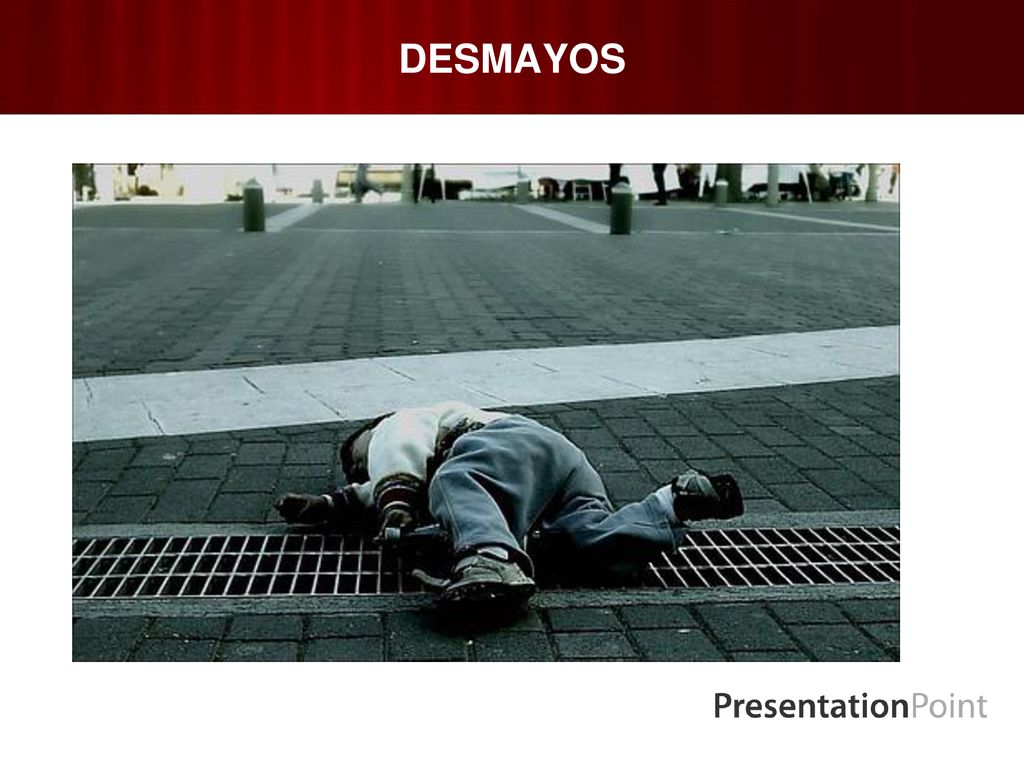 DESMAYOS

PresentationPoint